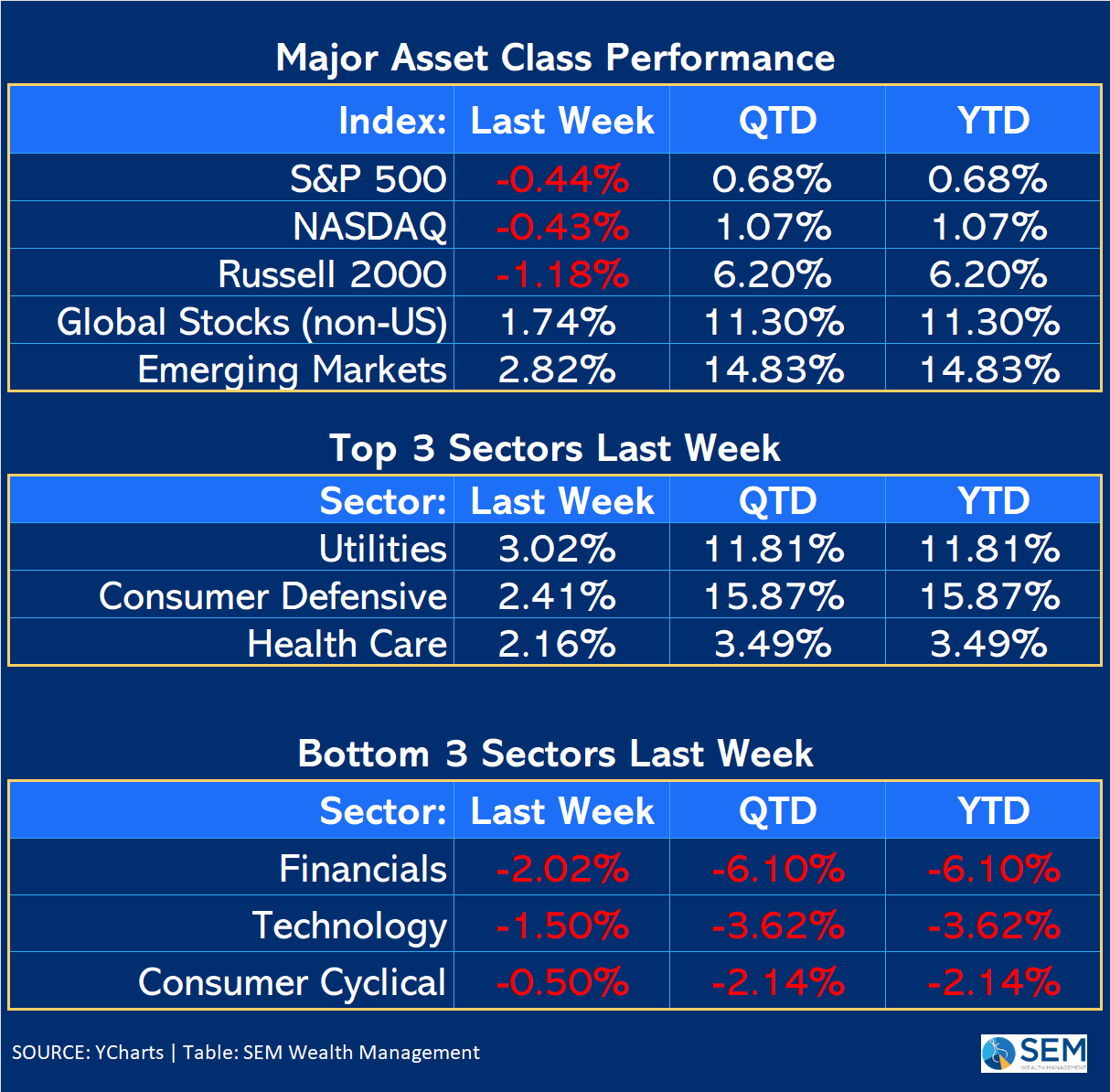 Major Asset Class Performance

| Index: | Last Week | QTD | YTD |
|---|---|---|---|
| S&P 500 | -0.44% | 0.68% | 0.68% |
| NASDAQ | -0.43% | 1.07% | 1.07% |
| Russell 2000 | -1.18% | 6.20% | 6.20% |
| Global Stocks (non-US) | 1.74% | 11.30% | 11.30% |
| Emerging Markets | 2.82% | 14.83% | 14.83% |

Top 3 Sectors Last Week

| Sector: | Last Week | QTD | YTD |
|---|---|---|---|
| Utilities | 3.02% | 11.81% | 11.81% |
| Consumer Defensive | 2.41% | 15.87% | 15.87% |
| Health Care | 2.16% | 3.49% | 3.49% |

Bottom 3 Sectors Last Week

| Sector: | Last Week | QTD | YTD |
|---|---|---|---|
| Financials | -2.02% | -6.10% | -6.10% |
| Technology | -1.50% | -3.62% | -3.62% |
| Consumer Cyclical | -0.50% | -2.14% | -2.14% |

SOURCE: YCharts | Table: SEM Wealth Management

SEM WEALTH MANAGEMENT